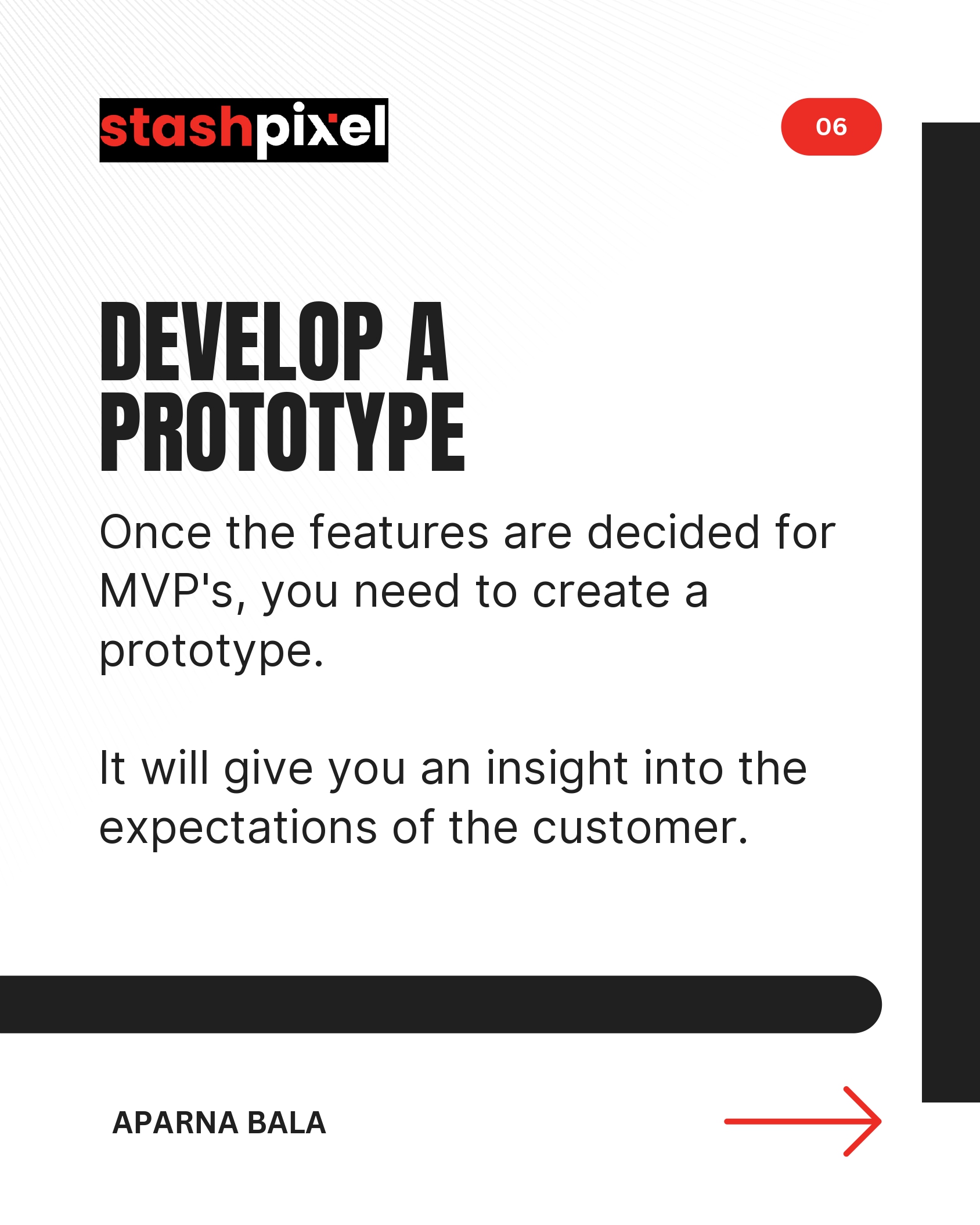 stashpixel

06

DEVELOP A PROTOTYPE

Once the features are decided for MVP's, you need to create a prototype.

It will give you an insight into the expectations of the customer.

APARNA BALA